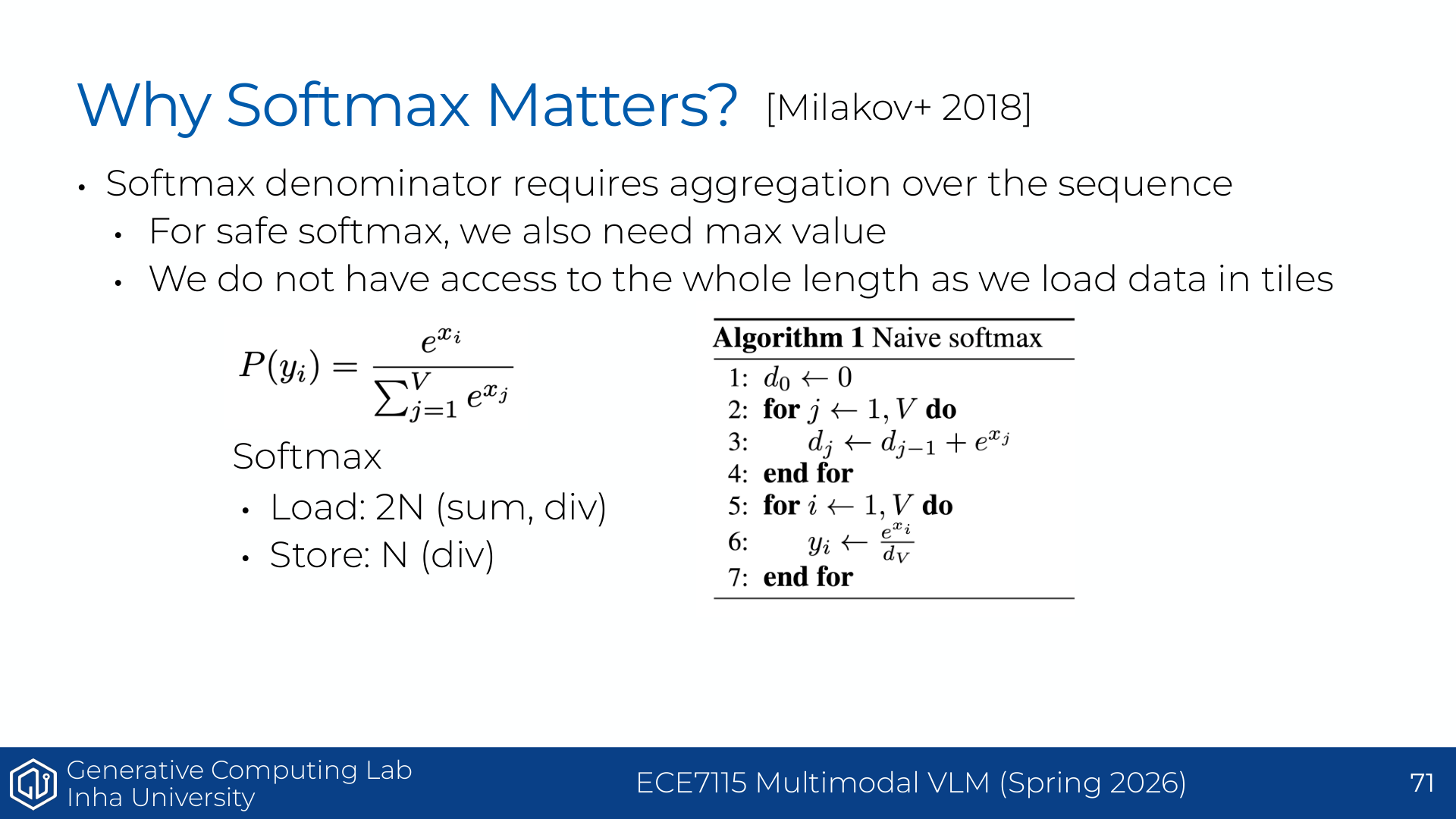 Why Softmax Matters? [Milakov+ 2018]

• Softmax denominator requires aggregation over the sequence
  • For safe softmax, we also need max value
  • We do not have access to the whole length as we load data in tiles

$P(y_i) = \frac{e^{x_i}}{\sum_{j=1}^{V} e^{x_j}}$

Softmax
• Load: 2N (sum, div)
• Store: N (div)

**Algorithm 1** Naive softmax
1: $d_0 \leftarrow 0$
2: **for** $j \leftarrow 1, V$ **do**
3: $d_j \leftarrow d_{j-1} + e^{x_j}$
4: **end for**
5: **for** $i \leftarrow 1, V$ **do**
6: $y_i \leftarrow \frac{e^{x_i}}{d_V}$
7: **end for**

Generative Computing Lab
Inha University

ECE7115 Multimodal VLM (Spring 2026)

71